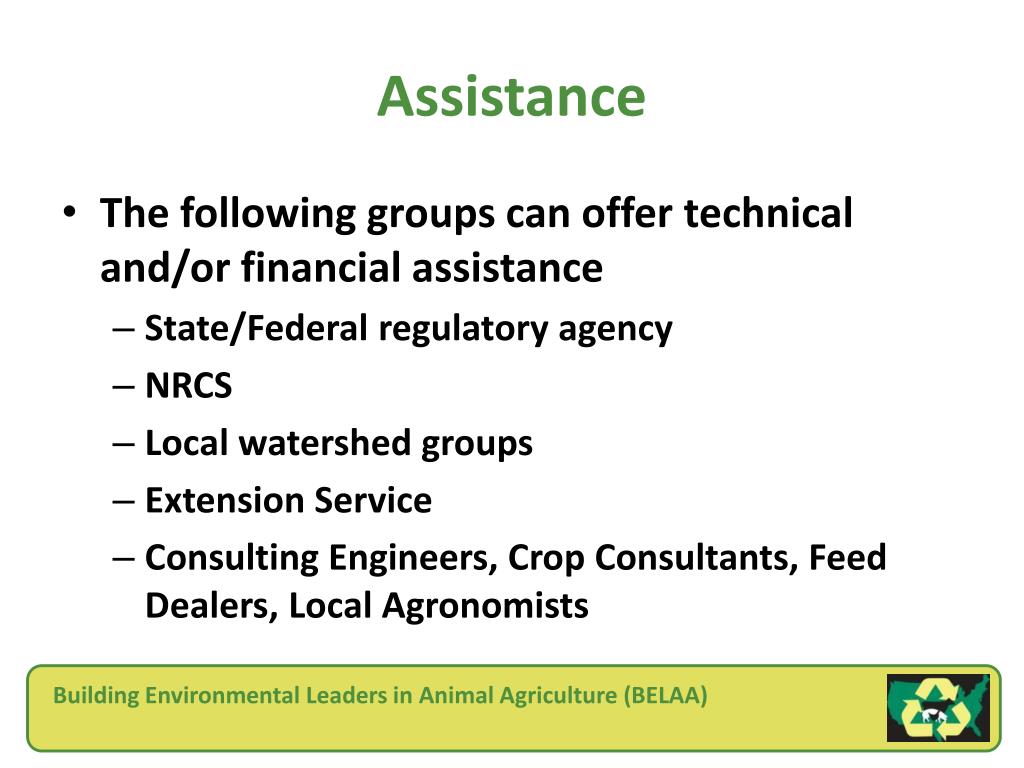 Assistance

• The following groups can offer technical and/or financial assistance
– State/Federal regulatory agency
– NRCS
– Local watershed groups
– Extension Service
– Consulting Engineers, Crop Consultants, Feed Dealers, Local Agronomists

Building Environmental Leaders in Animal Agriculture (BELAA)